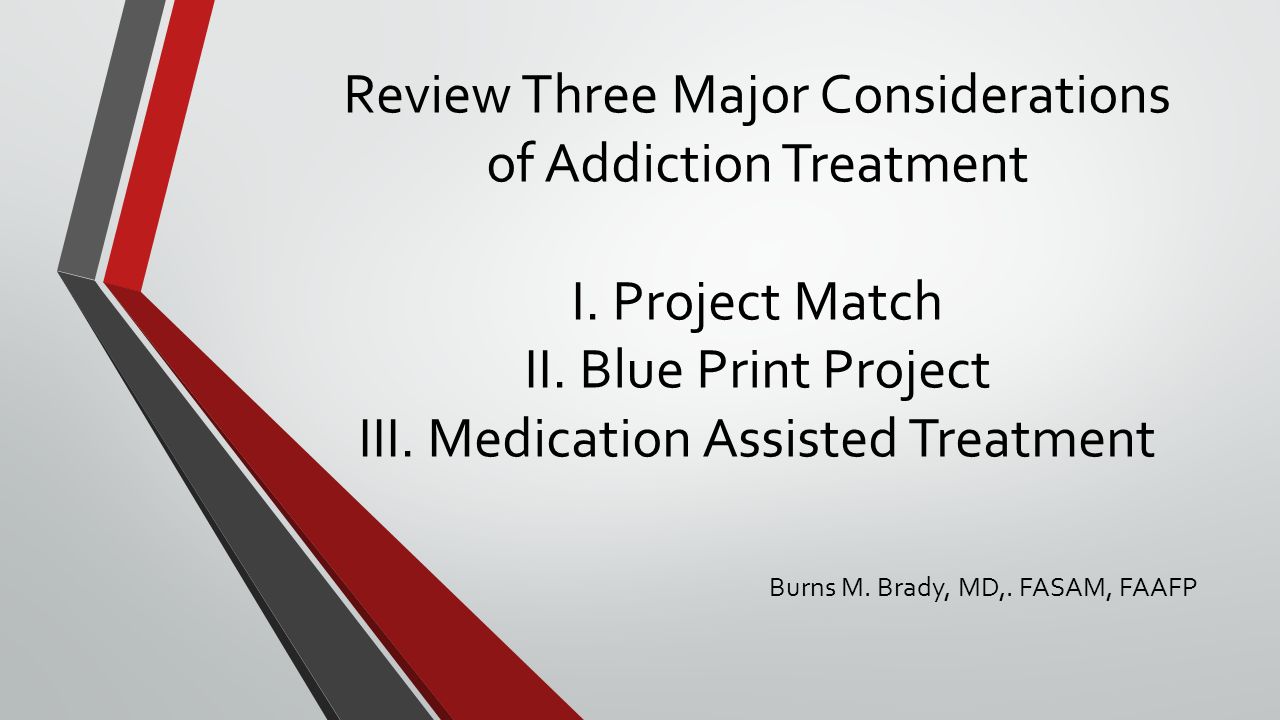 Review Three Major Considerations of Addiction Treatment

I. Project Match
II. Blue Print Project
III. Medication Assisted Treatment

Burns M. Brady, MD,. FASAM, FAAFP